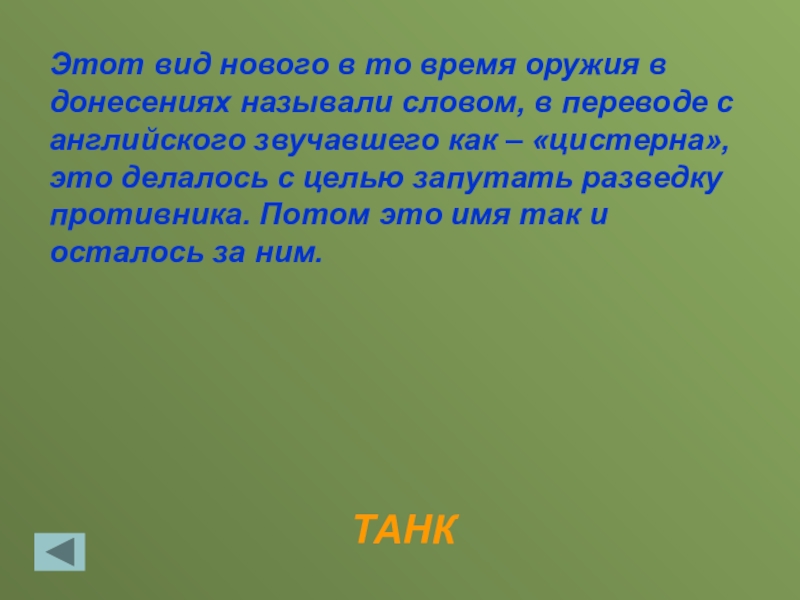 Этот вид нового в то время оружия в донесениях называли словом, в переводе с английского звучавшего как – «цистерна», это делалось с целью запутать разведку противника. Потом это имя так и осталось за ним.

ТАНК